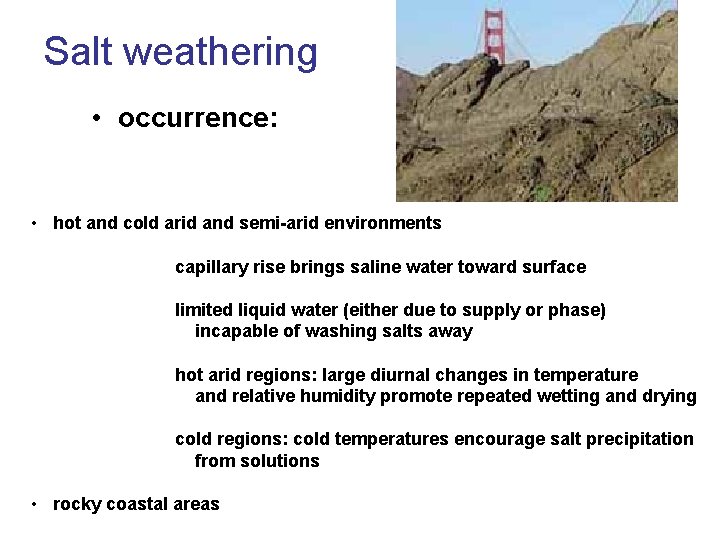 Salt weathering

• occurrence:

• hot and cold arid and semi-arid environments

capillary rise brings saline water toward surface

limited liquid water (either due to supply or phase) incapable of washing salts away

hot arid regions: large diurnal changes in temperature and relative humidity promote repeated wetting and drying

cold regions: cold temperatures encourage salt precipitation from solutions

• rocky coastal areas